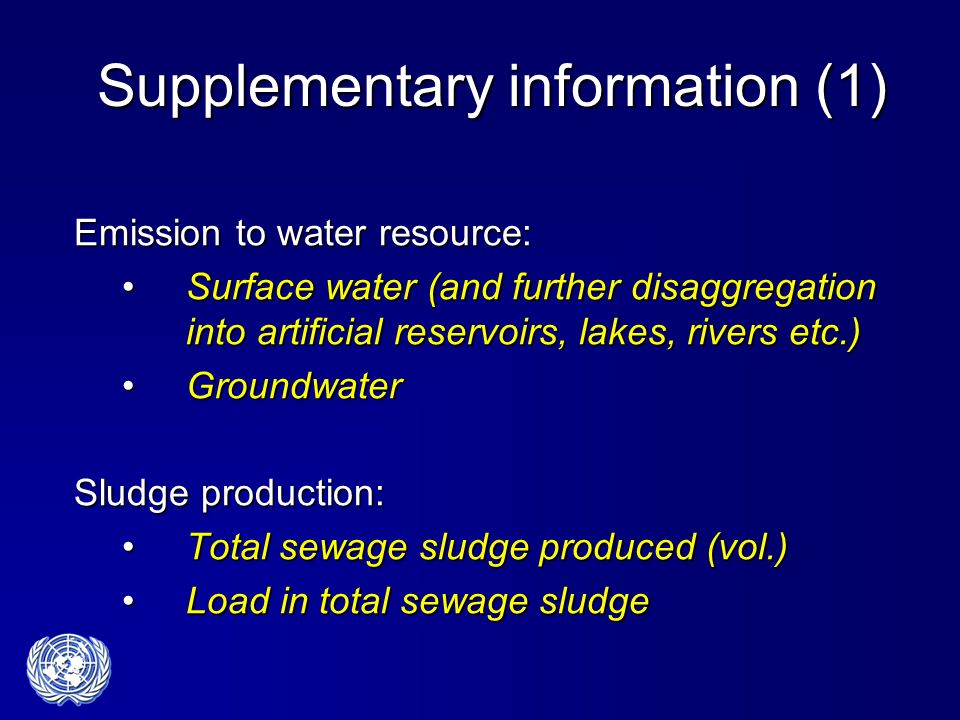 Supplementary information (1)

Emission to water resource:

• Surface water (and further disaggregation into artificial reservoirs, lakes, rivers etc.)
• Groundwater

Sludge production:

• Total sewage sludge produced (vol.)
• Load in total sewage sludge